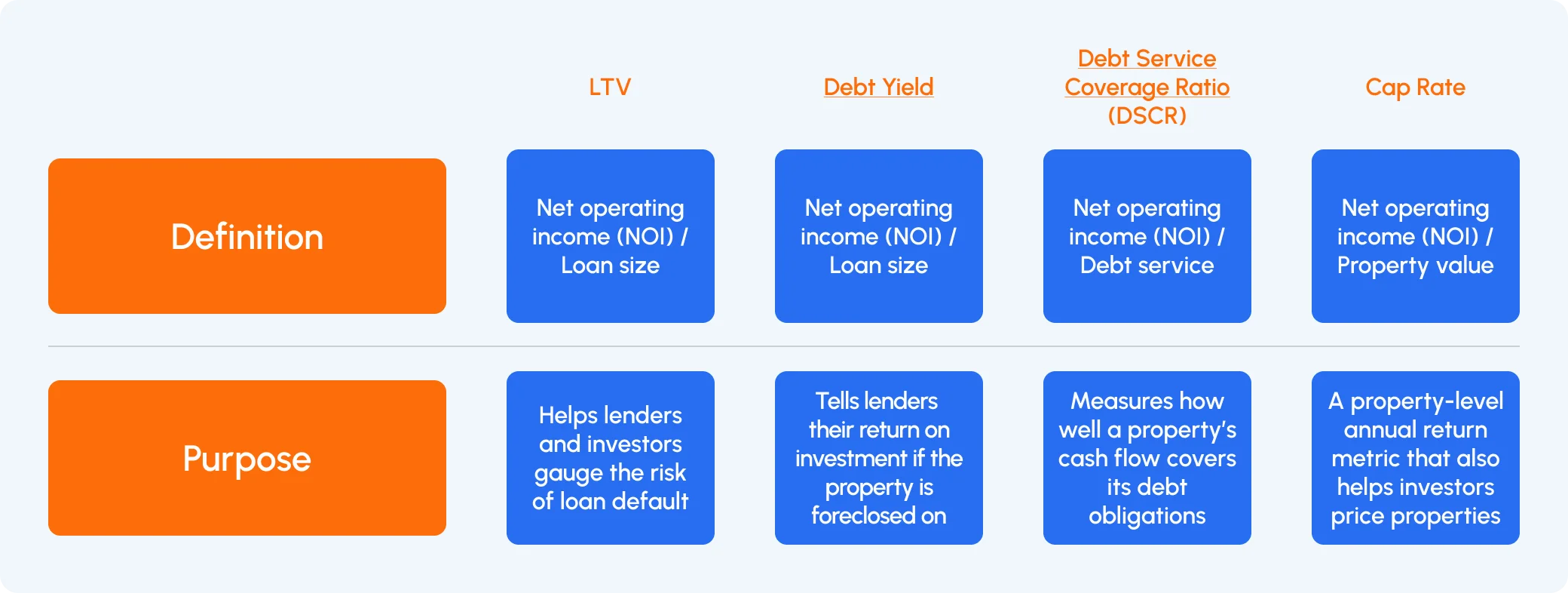 | | LTV | Debt Yield | Debt Service Coverage Ratio (DSCR) | Cap Rate |
|---|---|---|---|---|
| Definition | Net operating income (NOI) / Loan size | Net operating income (NOI) / Loan size | Net operating income (NOI) / Debt service | Net operating income (NOI) / Property value |
| Purpose | Helps lenders and investors gauge the risk of loan default | Tells lenders their return on investment if the property is foreclosed on | Measures how well a property's cash flow covers its debt obligations | A property-level annual return metric that also helps investors price properties |